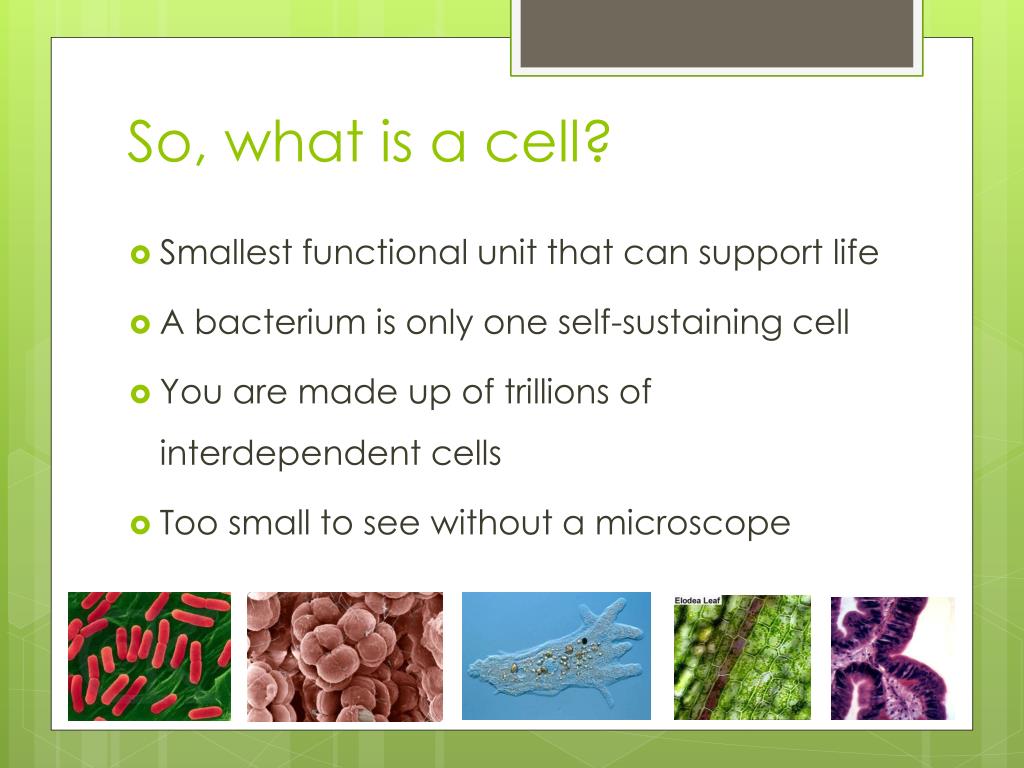 So, what is a cell?

Smallest functional unit that can support life

A bacterium is only one self-sustaining cell

You are made up of trillions of interdependent cells

Too small to see without a microscope

Elodea Leaf